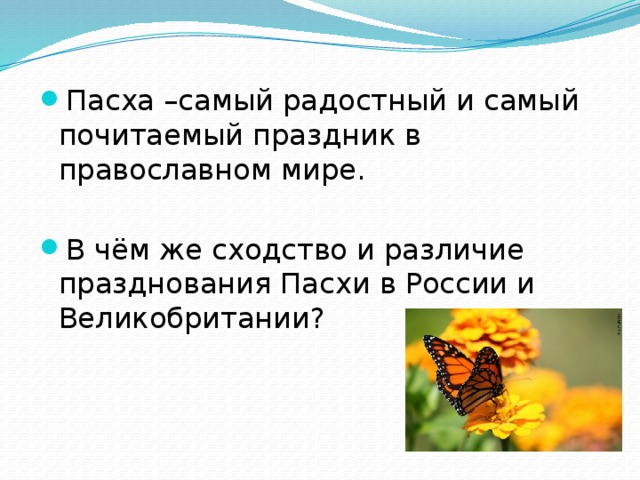 Пасха –самый радостный и самый почитаемый праздник в православном мире.

В чём же сходство и различие празднования Пасхи в России и Великобритании?